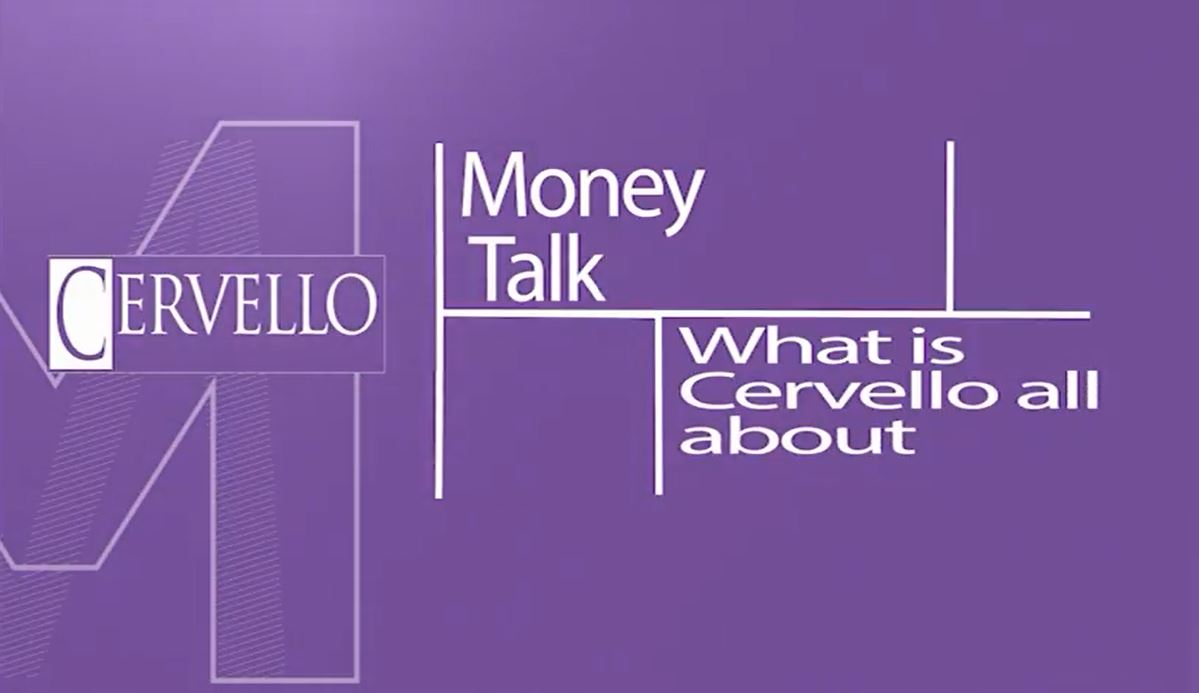 CERVELLO

Money Talk

What is Cervello all about